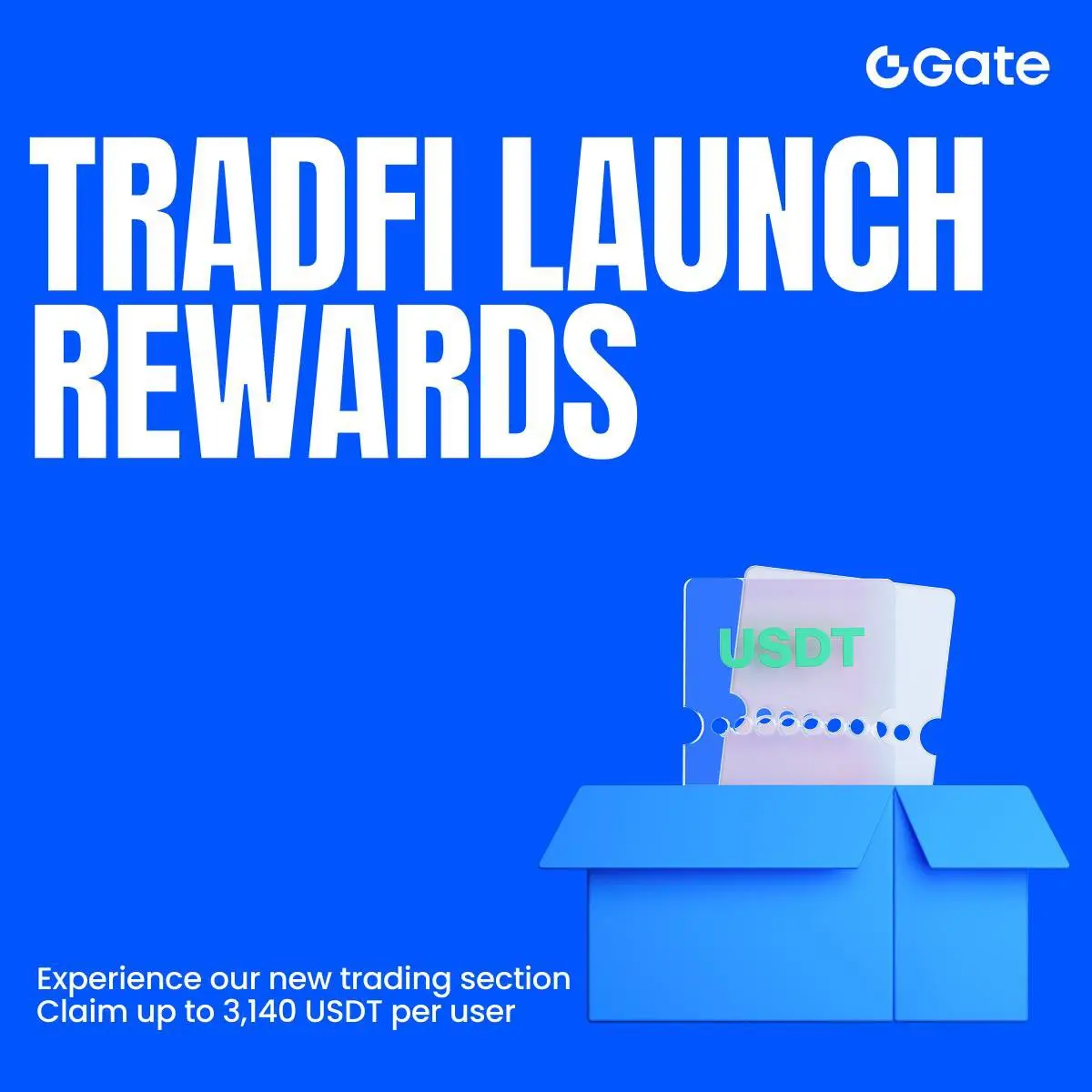 Gate

TRADFI LAUNCH REWARDS

USDT

Experience our new trading section
Claim up to 3,140 USDT per user